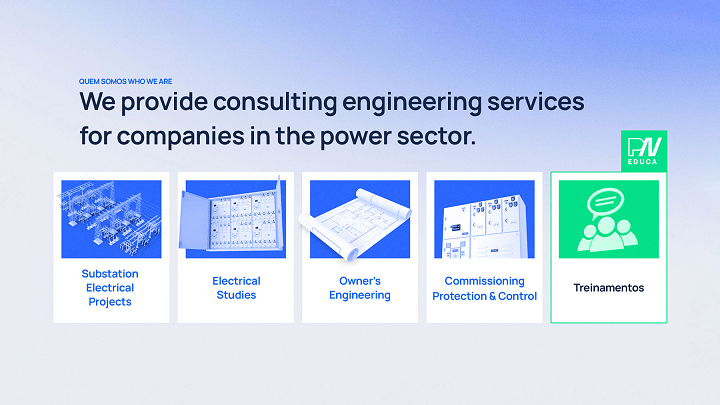 QUEM SOMOS WHO WE ARE

We provide consulting engineering services for companies in the power sector.

PN
EDUCA

Substation Electrical Projects

Electrical Studies

Owner's Engineering

Commissioning Protection & Control

Treinamentos